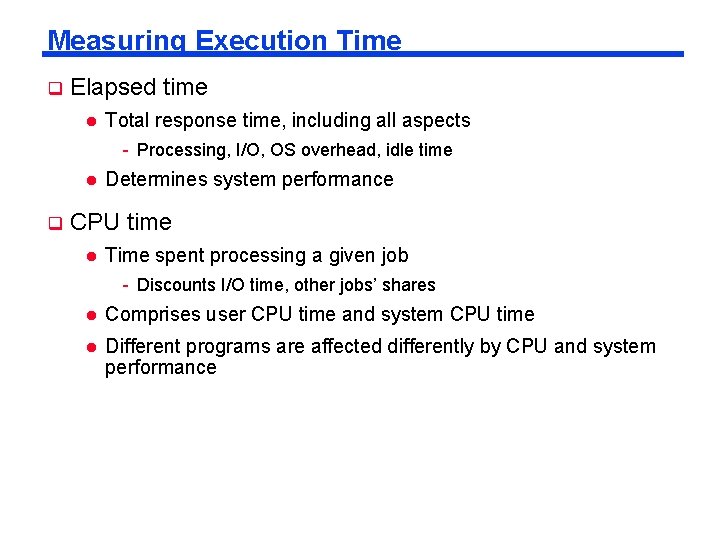 Measuring Execution Time

☐ Elapsed time

• Total response time, including all aspects

- Processing, I/O, OS overhead, idle time

• Determines system performance

☐ CPU time

• Time spent processing a given job

- Discounts I/O time, other jobs' shares

• Comprises user CPU time and system CPU time

• Different programs are affected differently by CPU and system performance